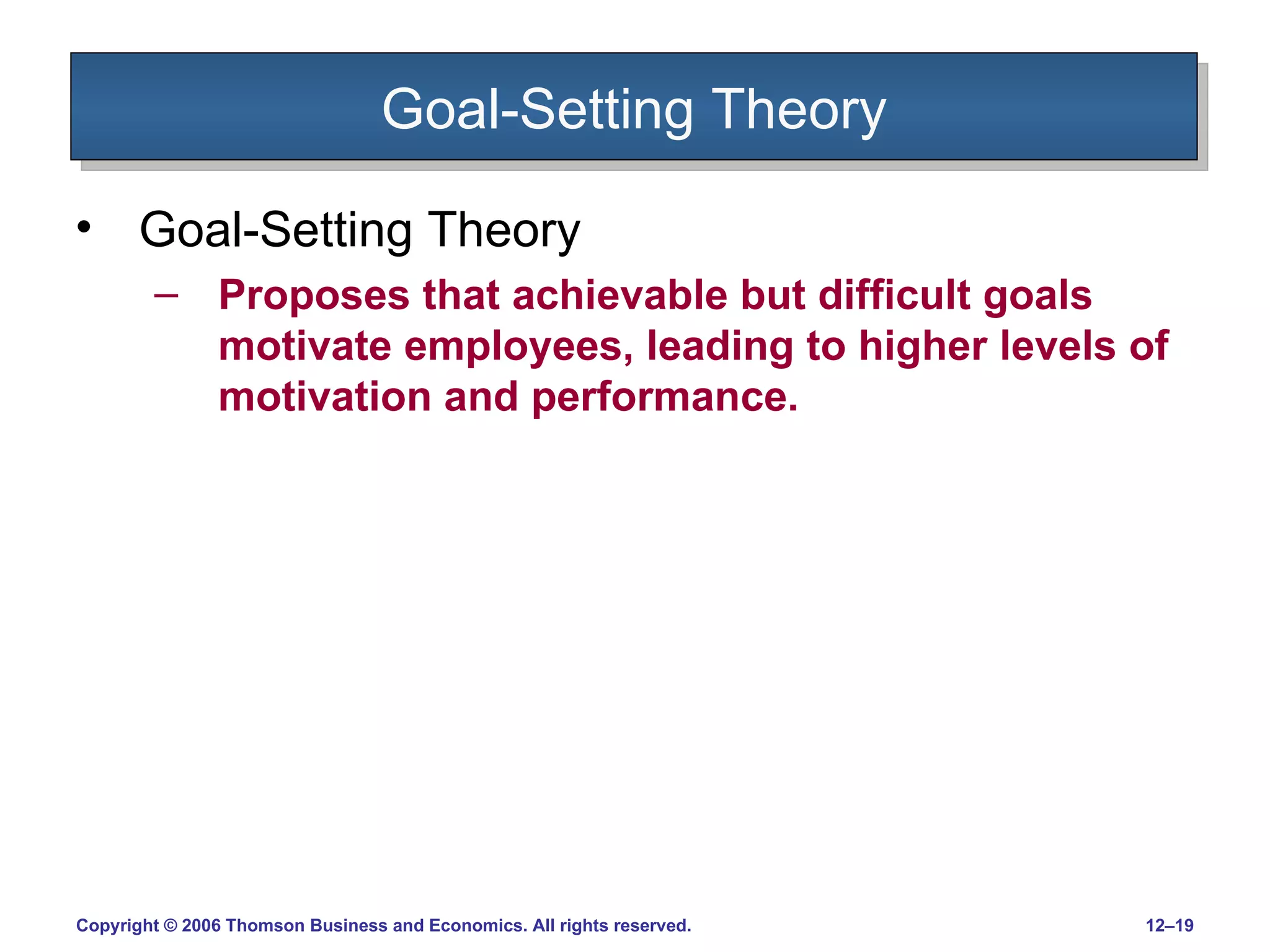 Goal-Setting Theory

• Goal-Setting Theory
– Proposes that achievable but difficult goals motivate employees, leading to higher levels of motivation and performance.

Copyright © 2006 Thomson Business and Economics. All rights reserved.

12–19